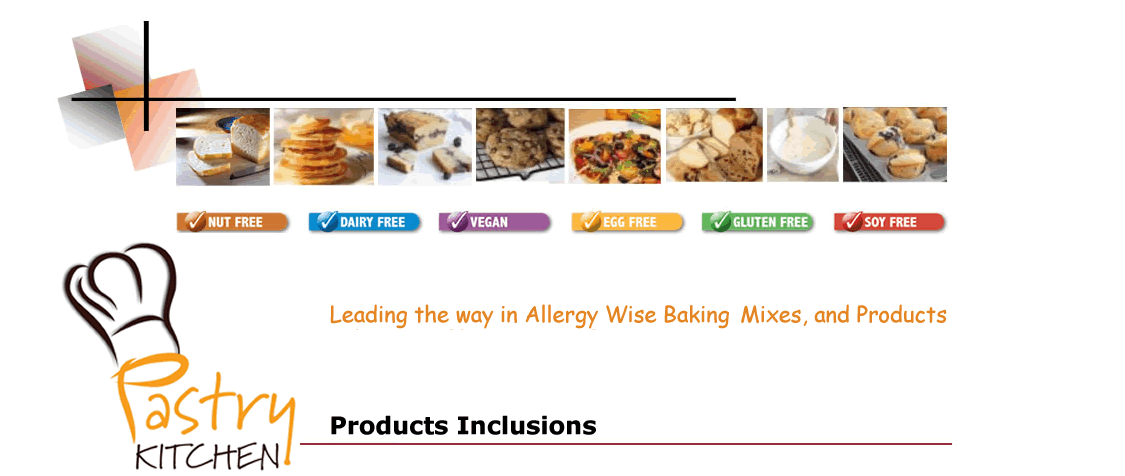 NUT FREE DAIRY FREE VEGAN EGG FREE GLUTEN FREE SOY FREE

Leading the way in Allergy Wise Baking Mixes, and Products

Pastry KITCHEN

Products Inclusions